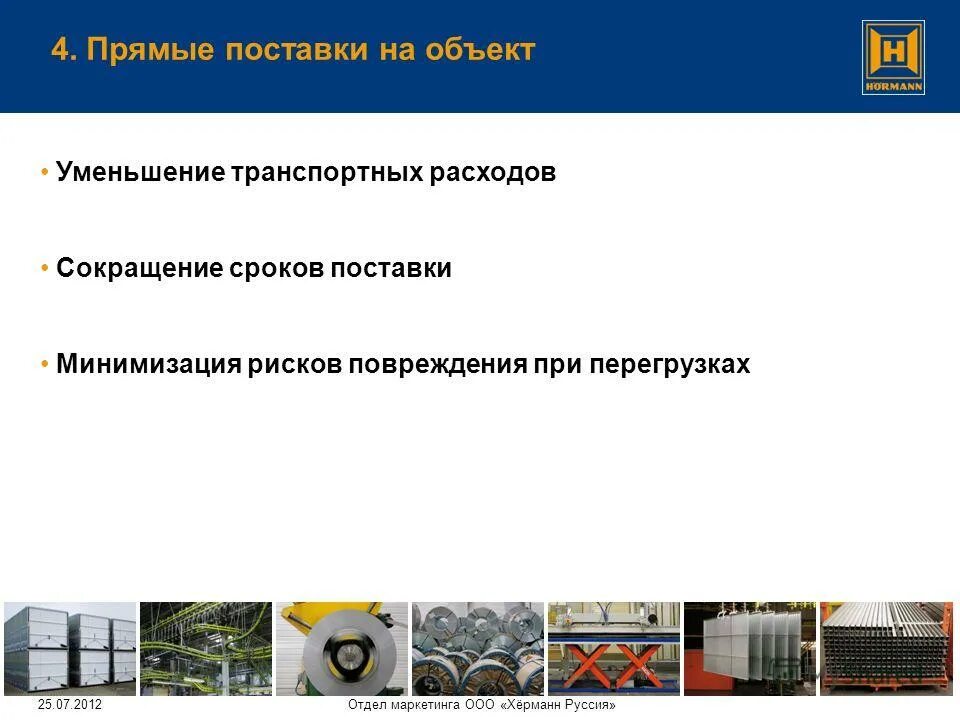 4. Прямые поставки на объект

HÖRMANN

• Уменьшение транспортных расходов

• Сокращение сроков поставки

• Минимизация рисков повреждения при перегрузках

25.07.2012

Отдел маркетинга ООО «Хёрманн Руссия»